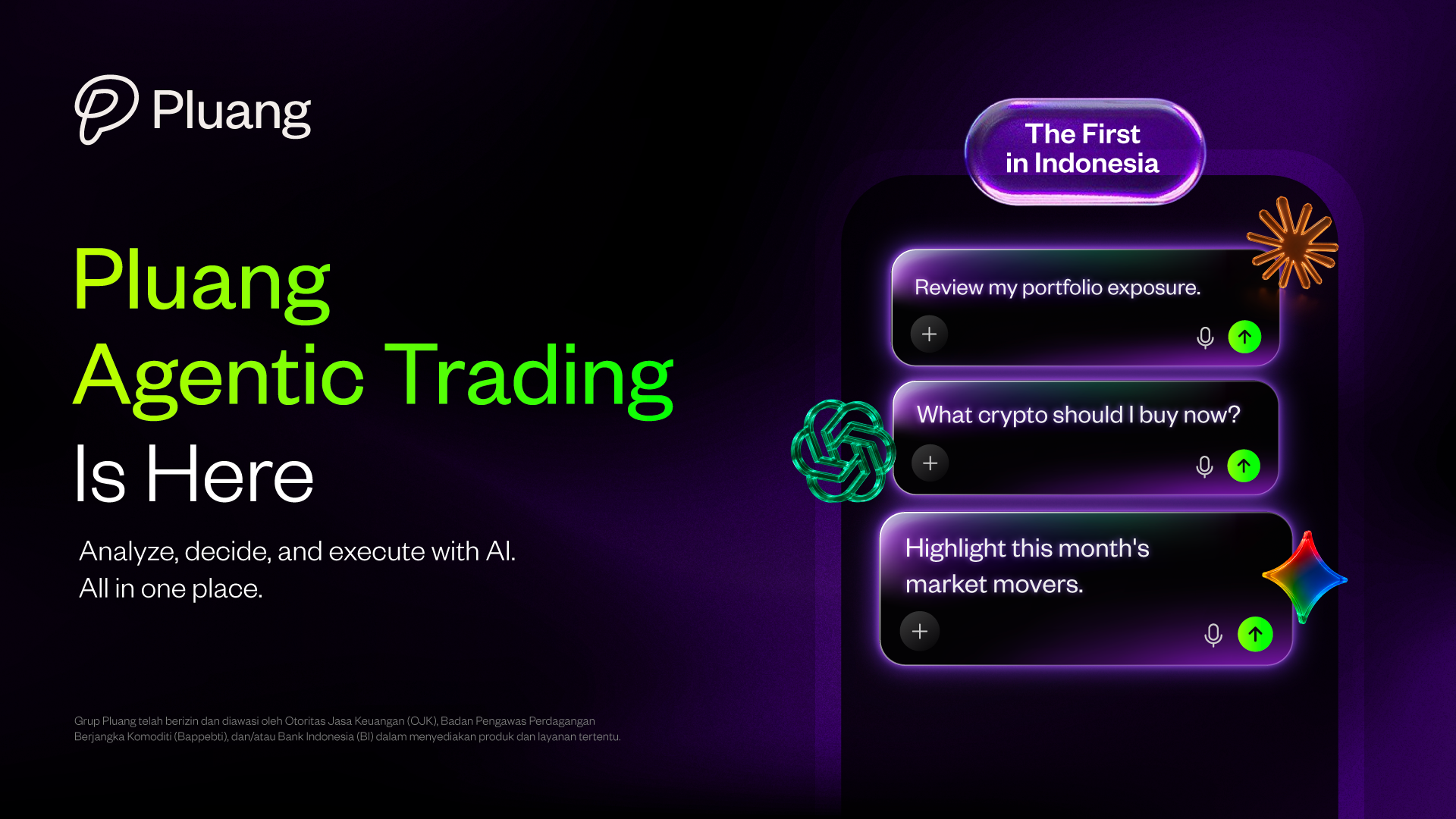 Pluang

Pluang
Agentic Trading
Is Here

Analyze, decide, and execute with AI.
All in one place.

Grup Pluang telah berizin dan diawasi oleh Otoritas Jasa Keuangan (OJK), Badan Pengawas Perdagangan Berjangka Komoditi (Bappebti), dan/atau Bank Indonesia (BI) dalam menyediakan produk dan layanan tertentu.

The First
in Indonesia

Review my portfolio exposure.

What crypto should I buy now?

Highlight this month's market movers.